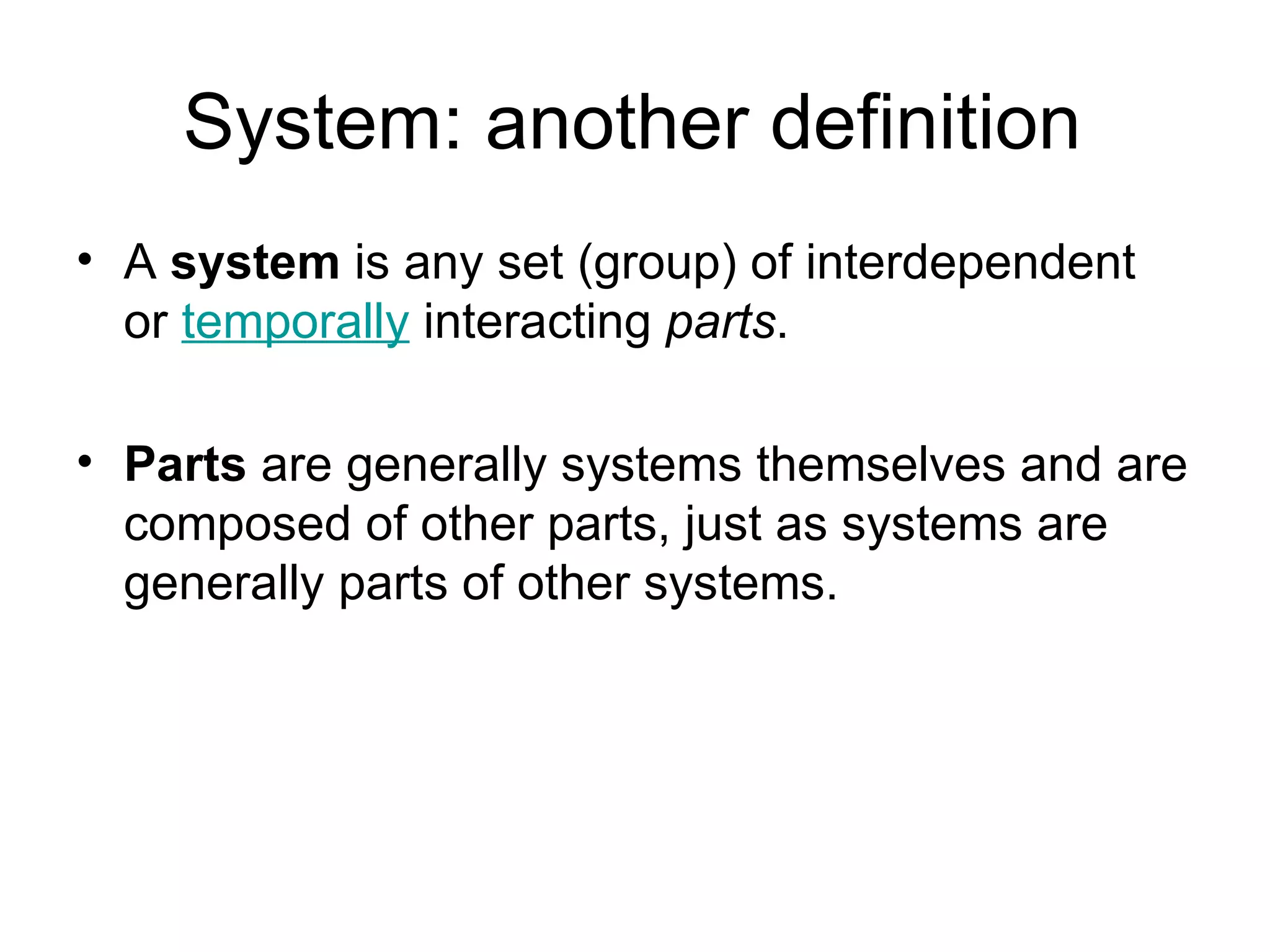 System: another definition

• A system is any set (group) of interdependent or temporally interacting parts.

• Parts are generally systems themselves and are composed of other parts, just as systems are generally parts of other systems.